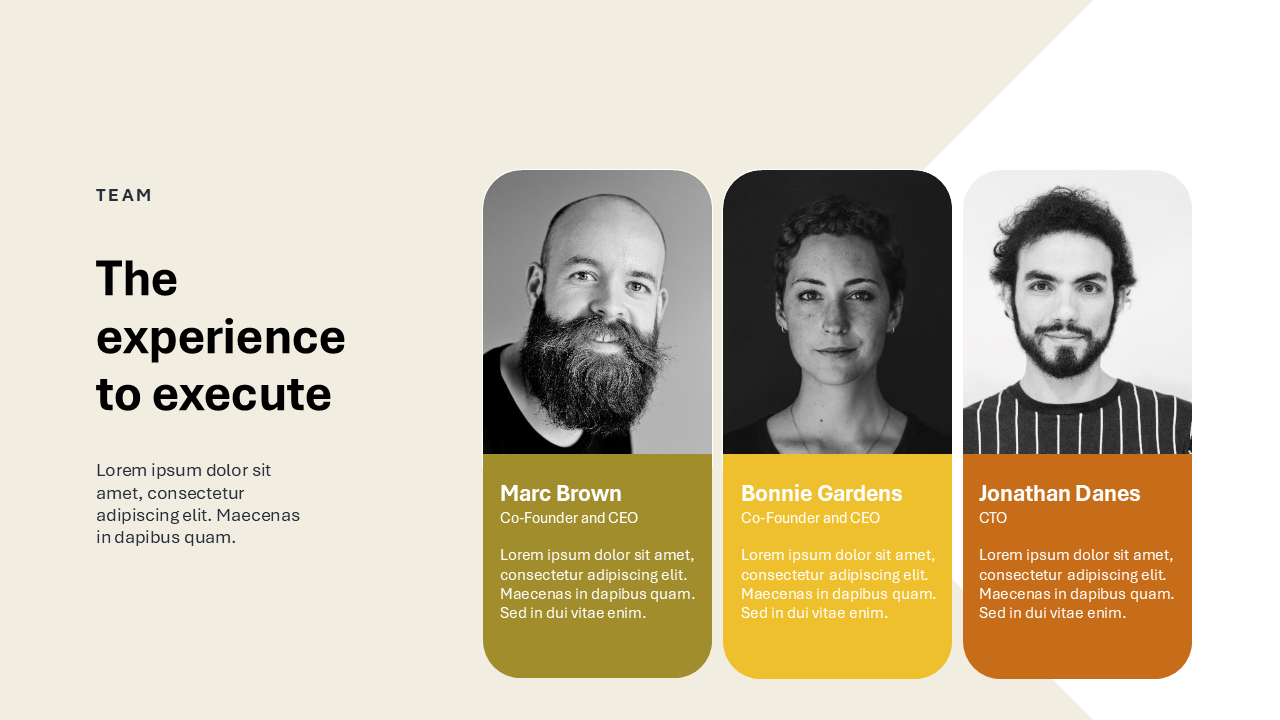 TEAM

The experience to execute

Lorem ipsum dolor sit amet, consectetur adipiscing elit. Maecenas in dapibus quam.

Marc Brown
Co-Founder and CEO

Lorem ipsum dolor sit amet, consectetur adipiscing elit. Maecenas in dapibus quam. Sed in dui vitae enim.

Bonnie Gardens
Co-Founder and CEO

Lorem ipsum dolor sit amet, consectetur adipiscing elit. Maecenas in dapibus quam. Sed in dui vitae enim.

Jonathan Danes
CTO

Lorem ipsum dolor sit amet, consectetur adipiscing elit. Maecenas in dapibus quam. Sed in dui vitae enim.